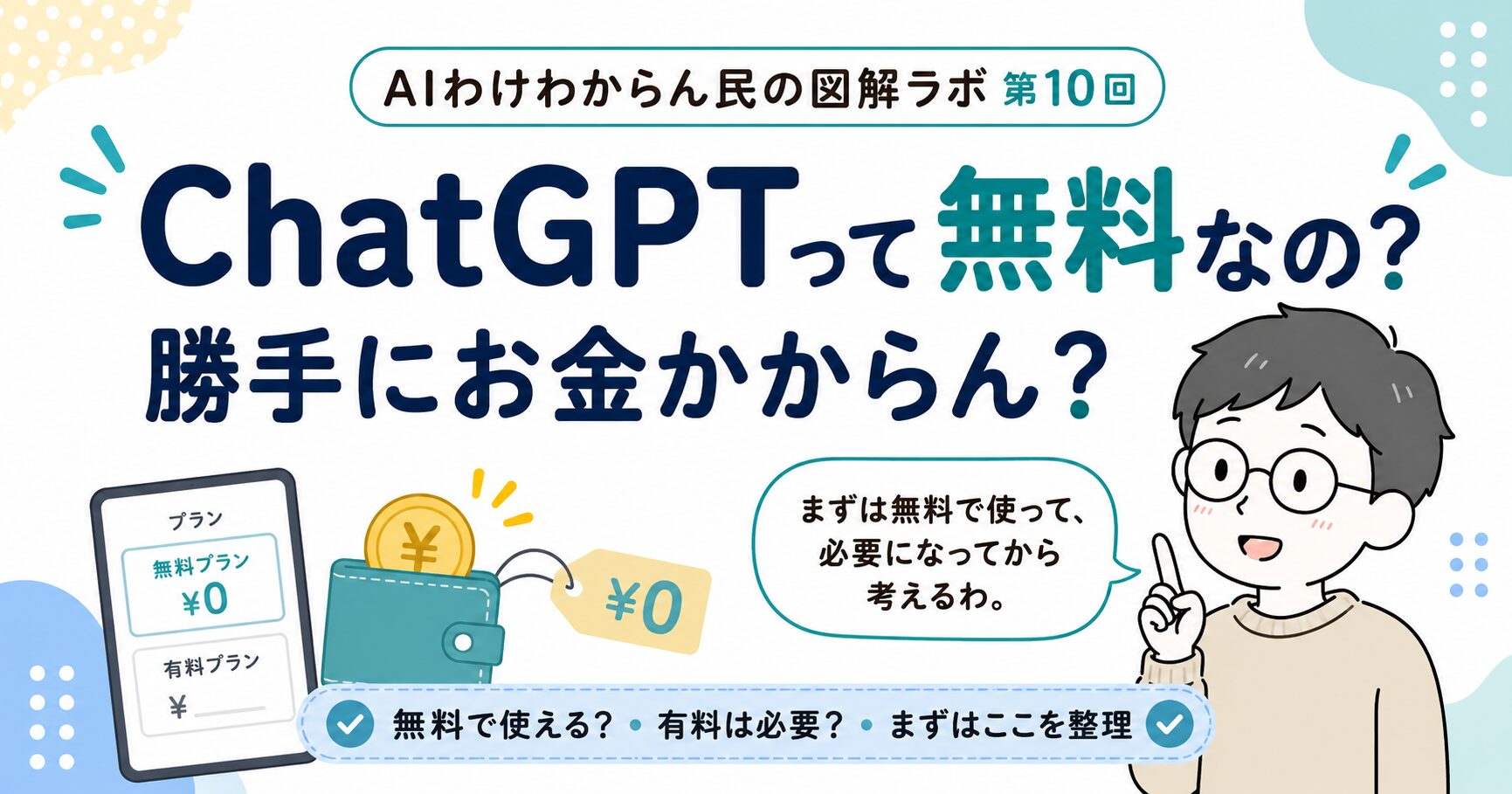 AIわけわからん民の図解ラボ 第10回

ChatGPTって無料なの?
勝手にお金かからん?

プラン
無料プラン
¥0
有料プラン
¥

¥

¥0

まずは無料で使って、必要になってから考えるわ。

無料で使える? • 有料は必要? • まずはここを整理